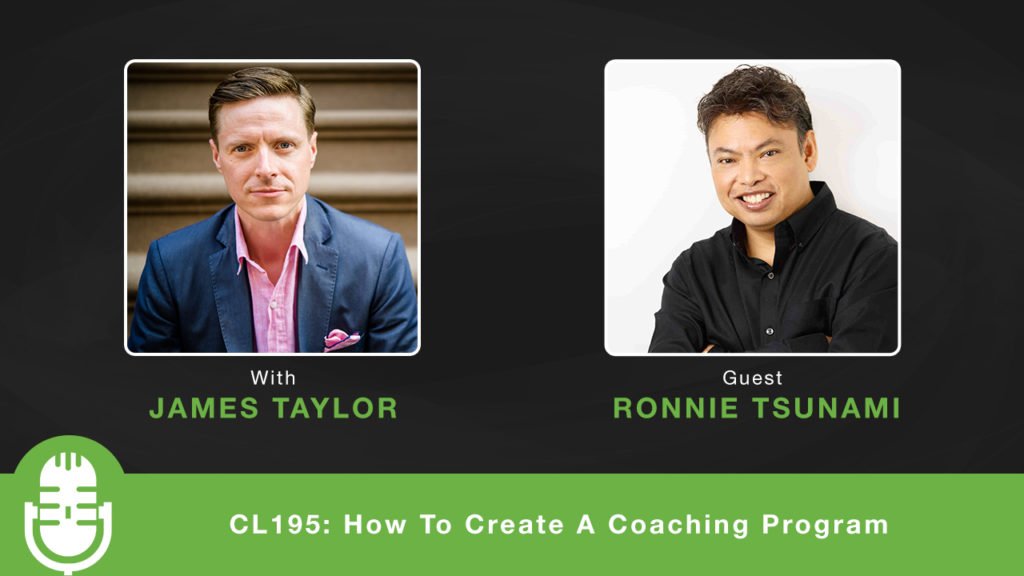 With
JAMES TAYLOR

Guest
RONNIE TSUNAMI

CL195: How To Create A Coaching Program